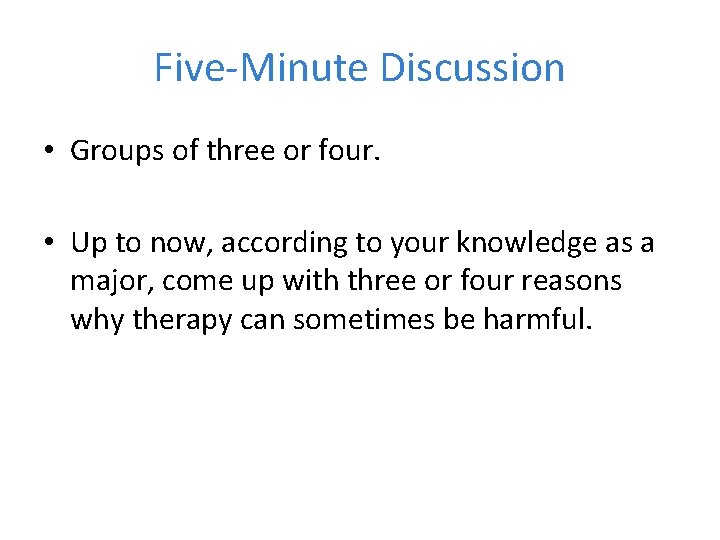 Five-Minute Discussion

• Groups of three or four.

• Up to now, according to your knowledge as a major, come up with three or four reasons why therapy can sometimes be harmful.